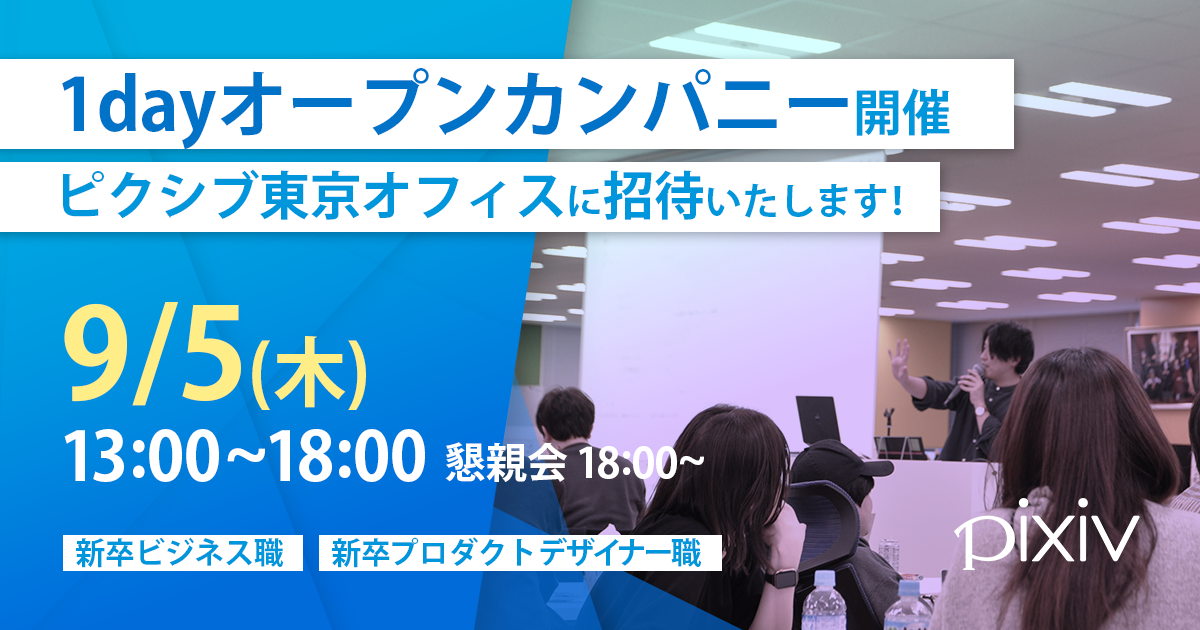 1dayオープンカンパニー開催
ピクシブ東京オフィスに招待いたします!

9/5(木)
13:00~18:00 懇親会 18:00~

新卒ビジネス職 新卒プロダクトデザイナー職

pixiv